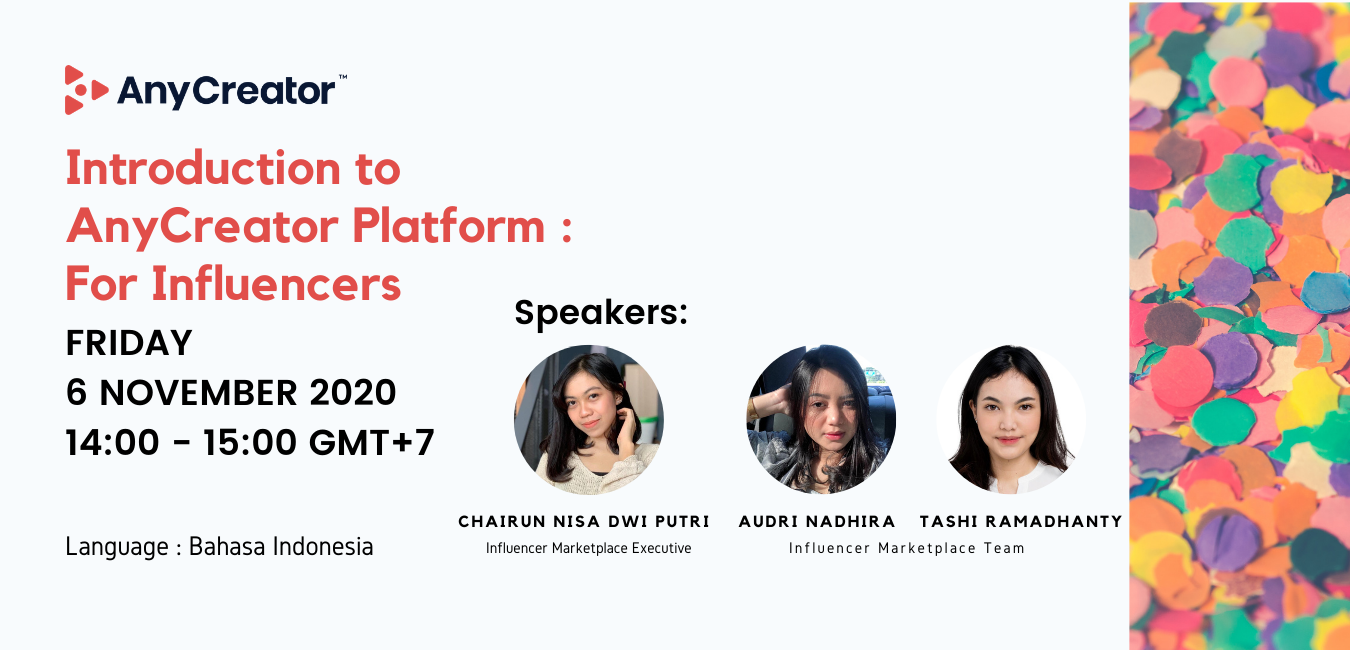 AnyCreator™

Introduction to AnyCreator Platform : For Influencers

FRIDAY
6 NOVEMBER 2020
14:00 - 15:00 GMT+7

Language : Bahasa Indonesia

Speakers:

CHAIRUN NISA DWI PUTRI
Influencer Marketplace Executive

AUDRI NADHIRA

TASHI RAMADHANTY

Influencer Marketplace Team